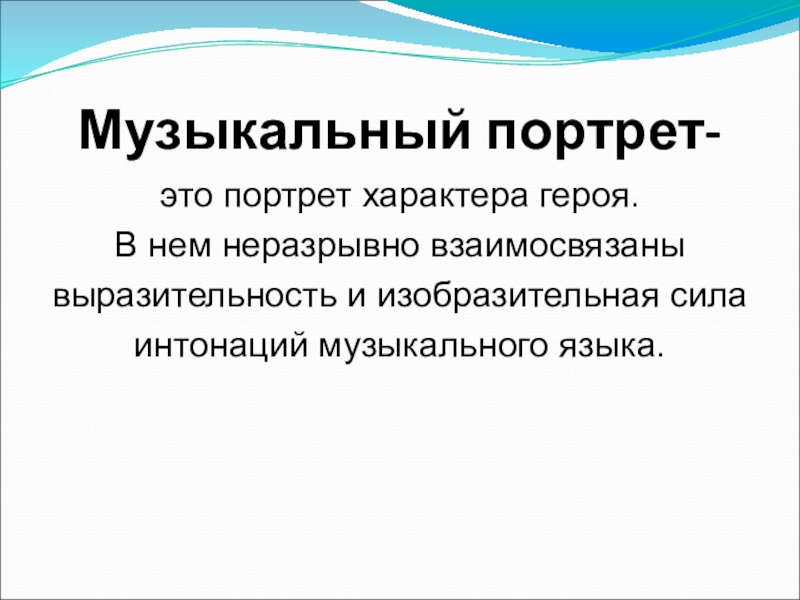 Музыкальный портрет-

это портрет характера героя. В нем неразрывно взаимосвязаны выразительность и изобразительная сила интонаций музыкального языка.